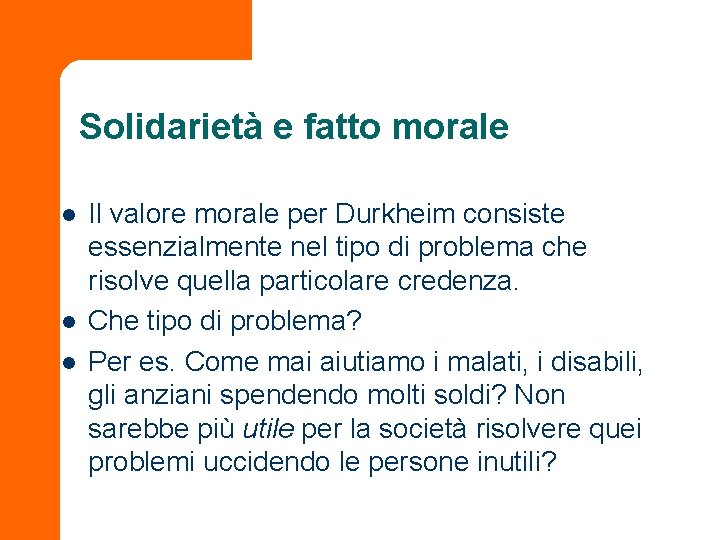 Solidarietà e fatto morale

- Il valore morale per Durkheim consiste essenzialmente nel tipo di problema che risolve quella particolare credenza.
- Che tipo di problema?
- Per es. Come mai aiutiamo i malati, i disabili, gli anziani spendendo molti soldi? Non sarebbe più utile per la società risolvere quei problemi uccidendo le persone inutili?